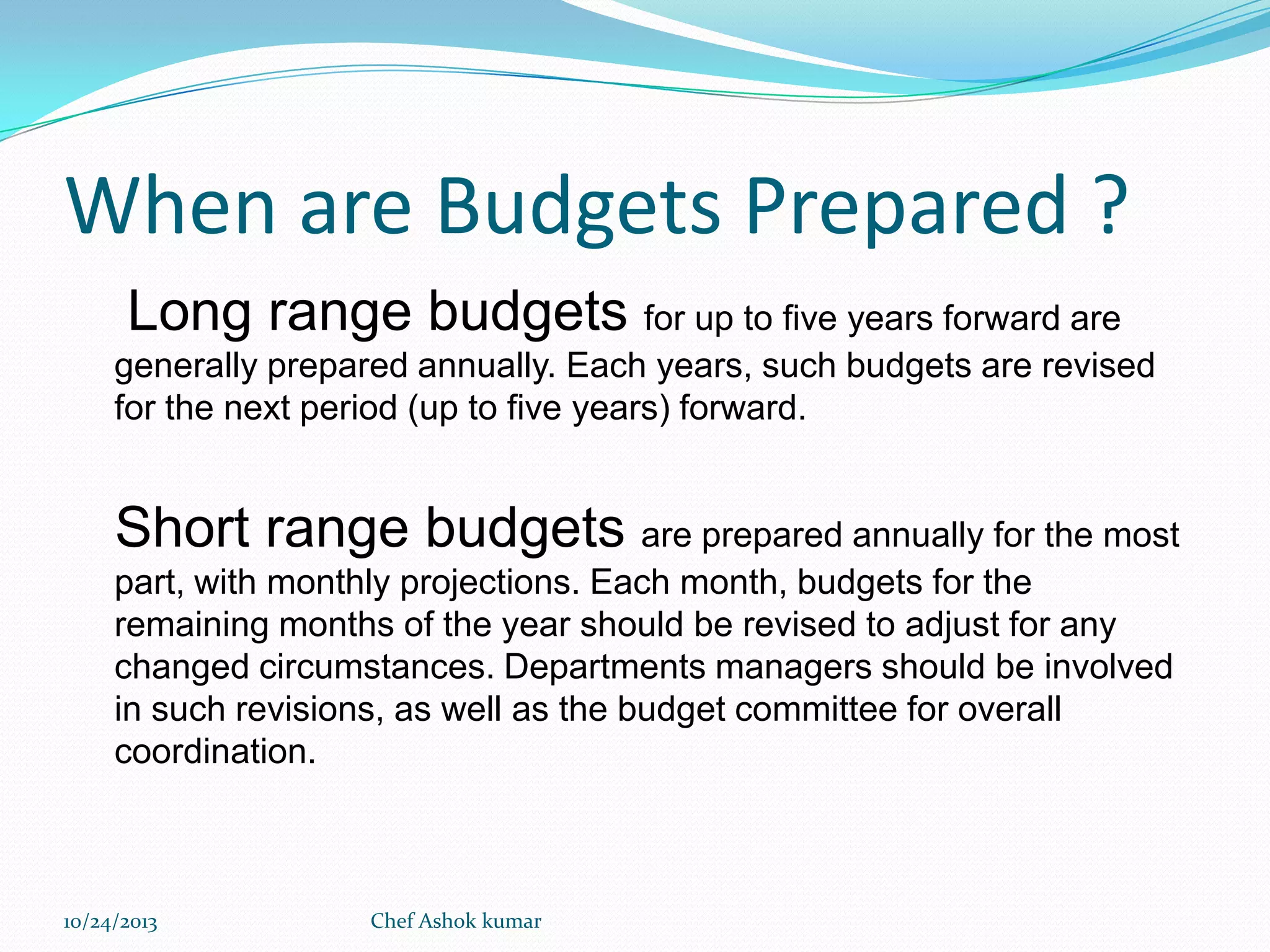 When are Budgets Prepared ?

Long range budgets for up to five years forward are generally prepared annually. Each years, such budgets are revised for the next period (up to five years) forward.

Short range budgets are prepared annually for the most part, with monthly projections. Each month, budgets for the remaining months of the year should be revised to adjust for any changed circumstances. Departments managers should be involved in such revisions, as well as the budget committee for overall coordination.

10/24/2013

Chef Ashok kumar